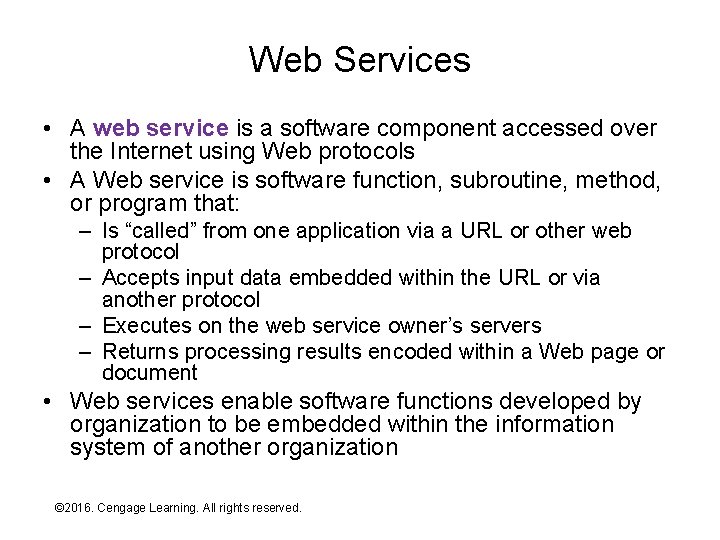 Web Services

• A web service is a software component accessed over the Internet using Web protocols
• A Web service is software function, subroutine, method, or program that:
– Is “called” from one application via a URL or other web protocol
– Accepts input data embedded within the URL or via another protocol
– Executes on the web service owner’s servers
– Returns processing results encoded within a Web page or document
• Web services enable software functions developed by organization to be embedded within the information system of another organization

©2016. Cengage Learning. All rights reserved.